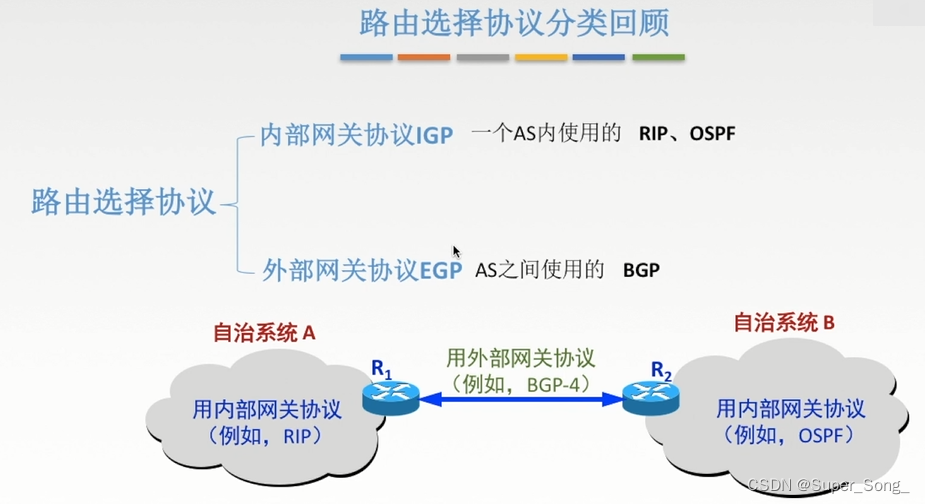 路由选择协议分类回顾

路由选择协议

内部网关协议IGP 一个AS内使用的 RIP、OSPF

外部网关协议EGP AS之间使用的 BGP

自治系统A

用内部网关协议
（例如，RIP）

$R_1$

用外部网关协议
（例如，BGP-4）

$R_2$

自治系统B

用内部网关协议
（例如，OSPF）

CSDN @Super_Song_